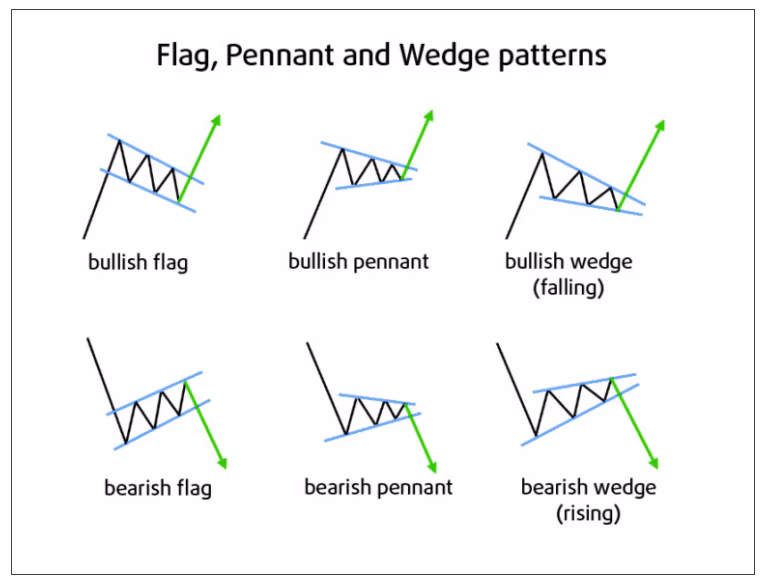 Flag, Pennant and Wedge patterns

bullish flag

bullish pennant

bullish wedge (falling)

bearish flag

bearish pennant

bearish wedge (rising)